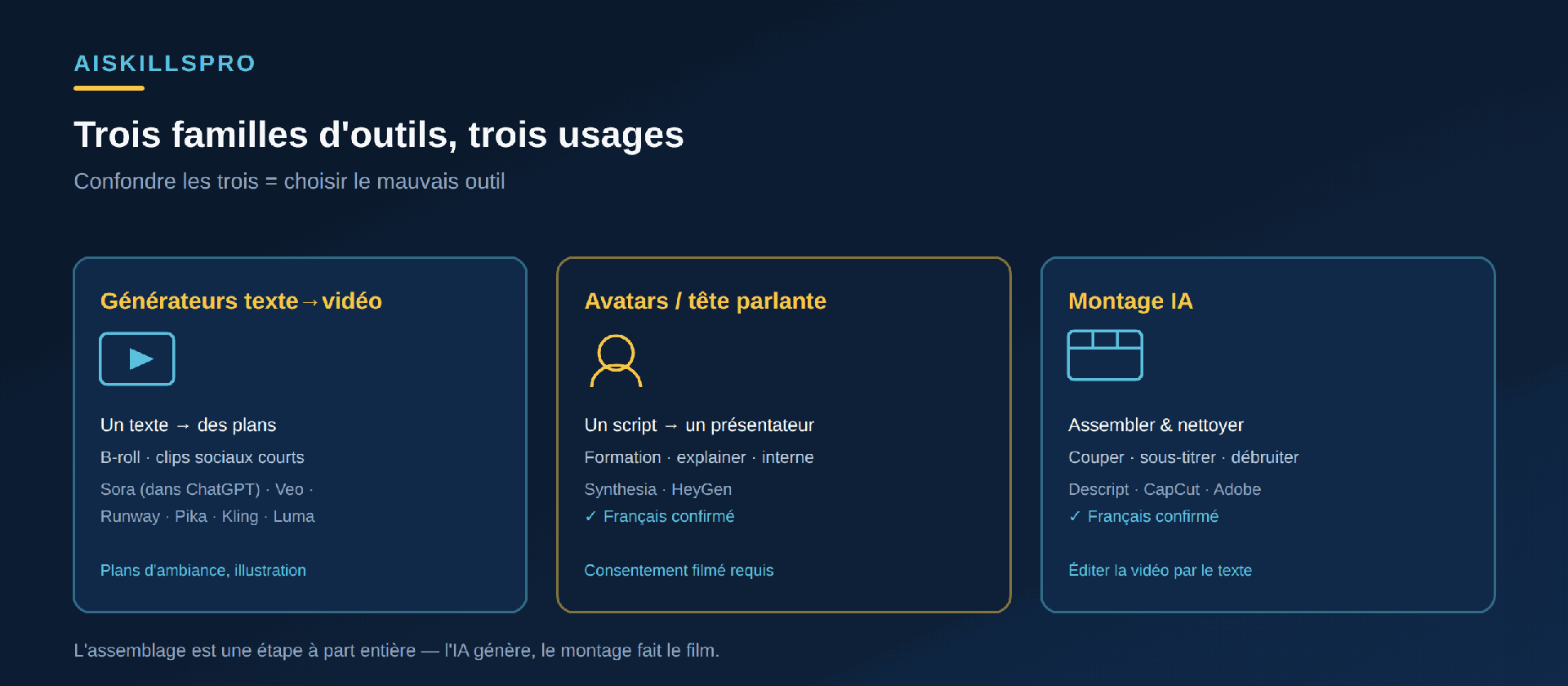 AISKILLSPRO

Trois familles d'outils, trois usages

Confondre les trois = choisir le mauvais outil

Générateurs texte→vidéo

Un texte → des plans

B-roll · clips sociaux courts

Sora (dans ChatGPT) · Veo · Runway · Pika · Kling · Luma

Plans d'ambiance, illustration

Avatars / tête parlante

Un script → un présentateur

Formation · explainer · interne

Synthesia · HeyGen

✓ Français confirmé

Consentement filmé requis

Montage IA

Assembler & nettoyer

Couper · sous-titrer · débruiter

Descript · CapCut · Adobe

✓ Français confirmé

Éditer la vidéo par le texte

L'assemblage est une étape à part entière — l'IA génère, le montage fait le film.